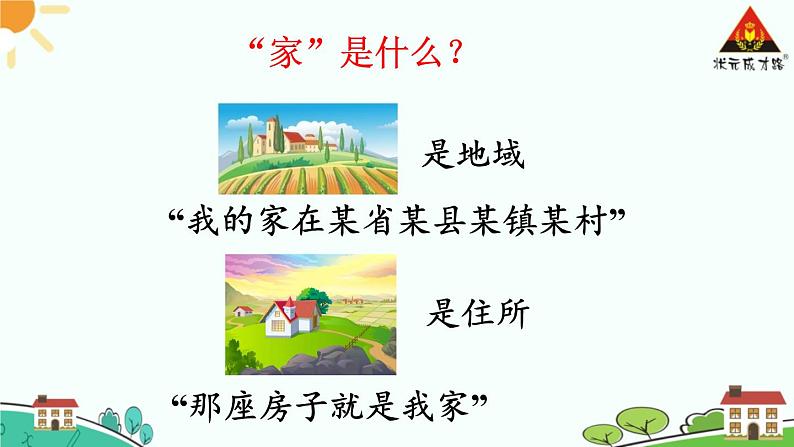 状元成才路

“家”是什么？

是地域

“我的家在某省某县某镇某村”

是住所

“那座房子就是我家”